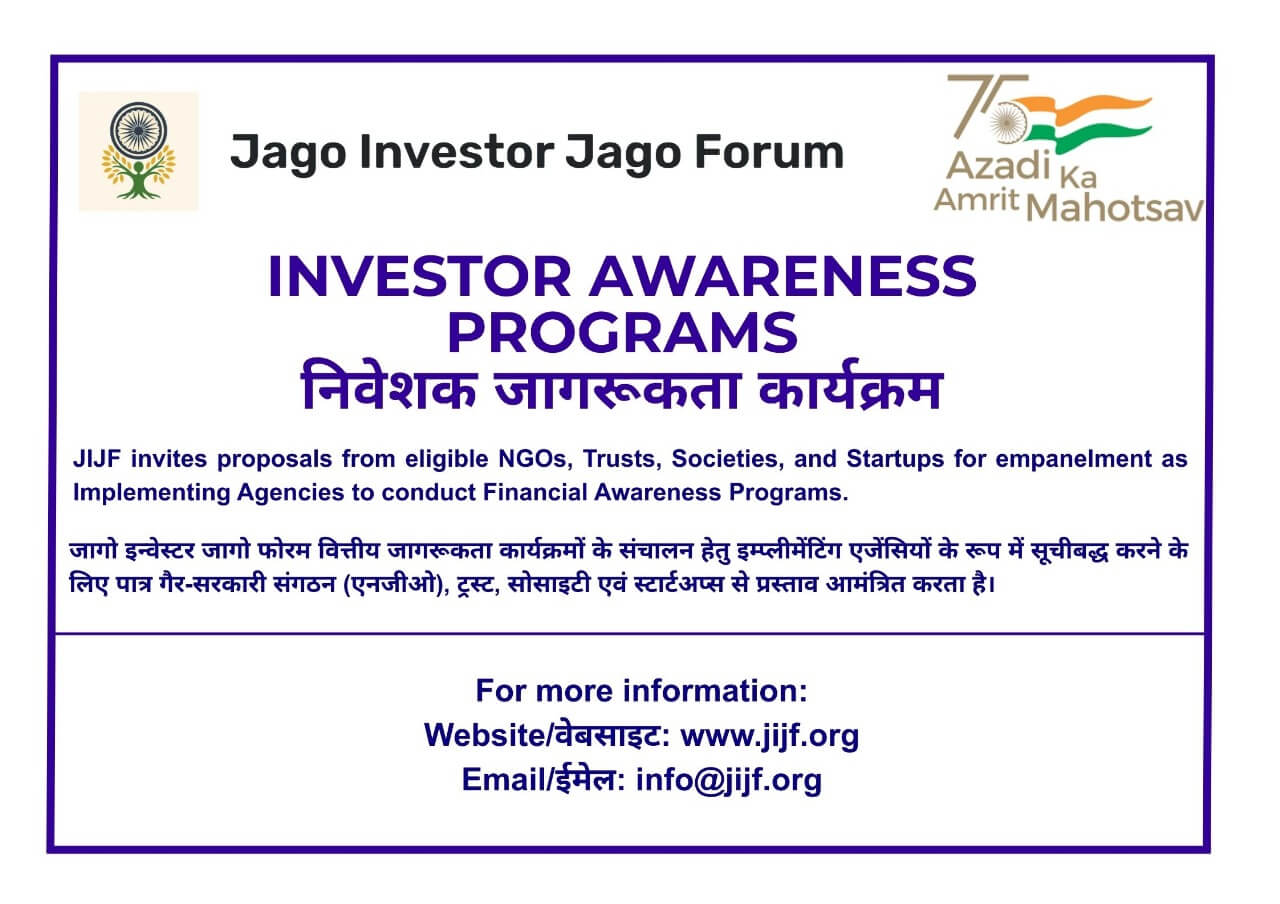 Jago Investor Jago Forum

75
Azadi Ka Amrit Mahotsav

INVESTOR AWARENESS PROGRAMS
निवेशक जागरूकता कार्यक्रम

JIJF invites proposals from eligible NGOs, Trusts, Societies, and Startups for empanelment as Implementing Agencies to conduct Financial Awareness Programs.

जागो इन्वेस्टर जागो फोरम वित्तीय जागरूकता कार्यक्रमों के संचालन हेतु इम्प्लीमेंटिंग एजेंसियों के रूप में सूचीबद्ध करने के लिए पात्र गैर-सरकारी संगठन (एनजीओ), ट्रस्ट, सोसाइटी एवं स्टार्टअप्स से प्रस्ताव आमंत्रित करता है।

For more information:
Website/वेबसाइट: www.jijf.org
Email/ईमेल: info@jijf.org